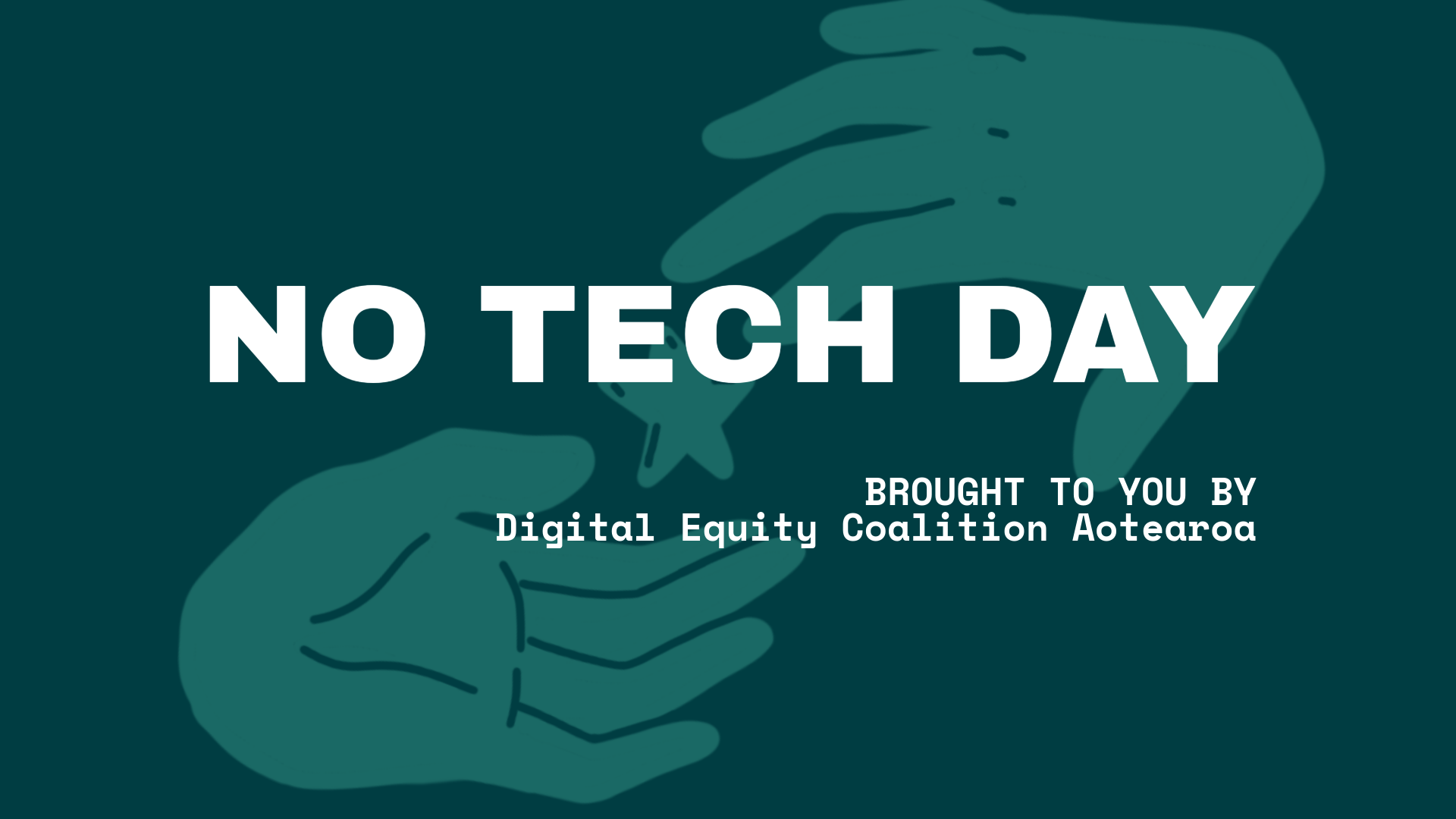 NO TECH DAY

BROUGHT TO YOU BY
Digital Equity Coalition Aotearoa